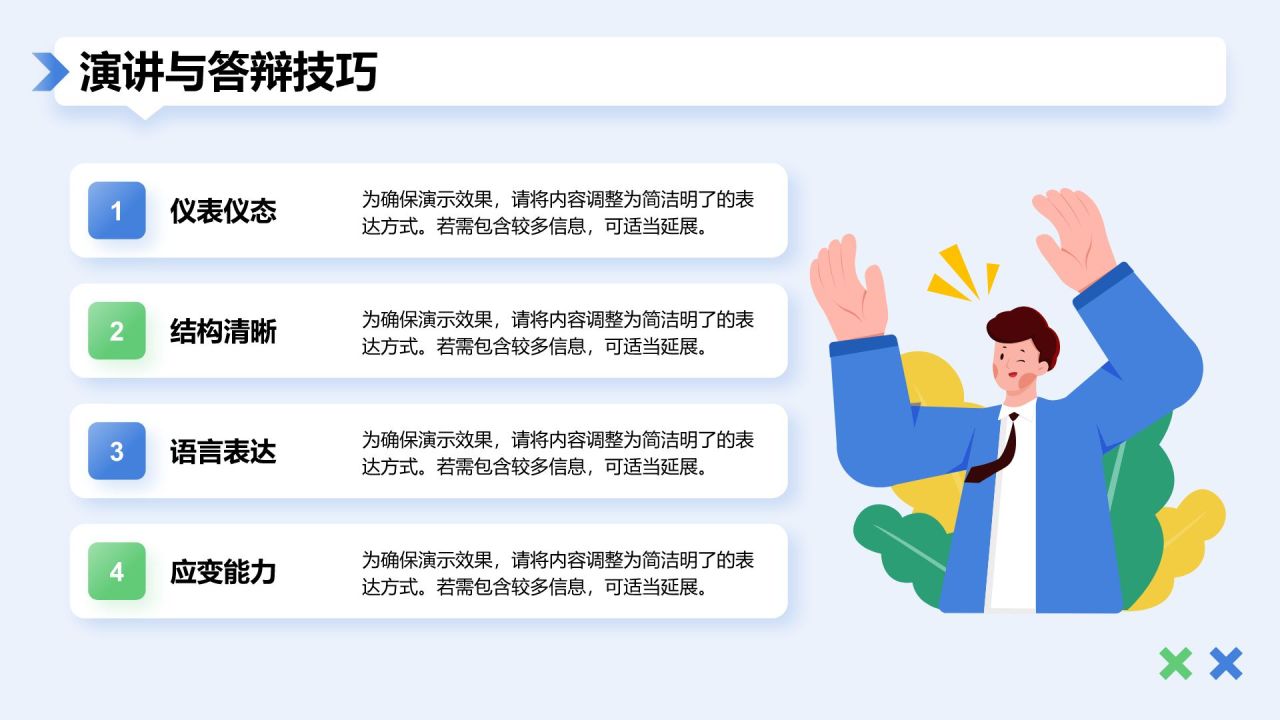 演讲与答辩技巧

1 仪表仪态
为确保演示效果，请将内容调整为简洁明了的表达方式。若需包含较多信息，可适当延展。

2 结构清晰
为确保演示效果，请将内容调整为简洁明了的表达方式。若需包含较多信息，可适当延展。

3 语言表达
为确保演示效果，请将内容调整为简洁明了的表达方式。若需包含较多信息，可适当延展。

4 应变能力
为确保演示效果，请将内容调整为简洁明了的表达方式。若需包含较多信息，可适当延展。